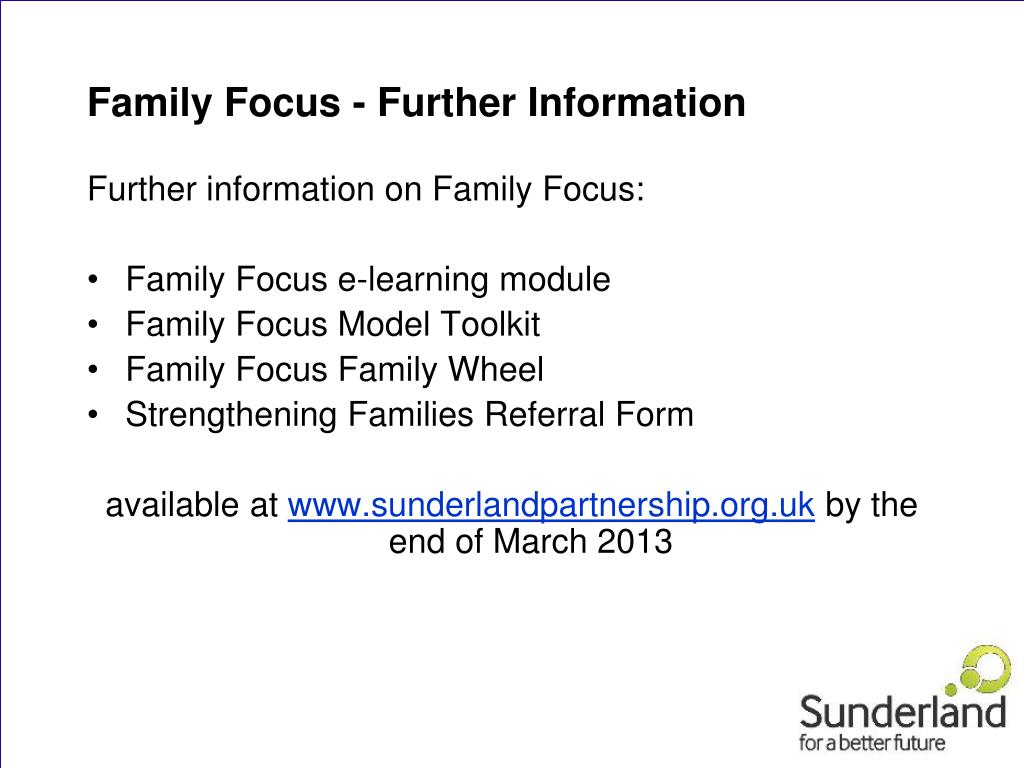 Family Focus - Further Information

Further information on Family Focus:

• Family Focus e-learning module
• Family Focus Model Toolkit
• Family Focus Family Wheel
• Strengthening Families Referral Form

available at www.sunderlandpartnership.org.uk by the end of March 2013

Sunderland
for a better future